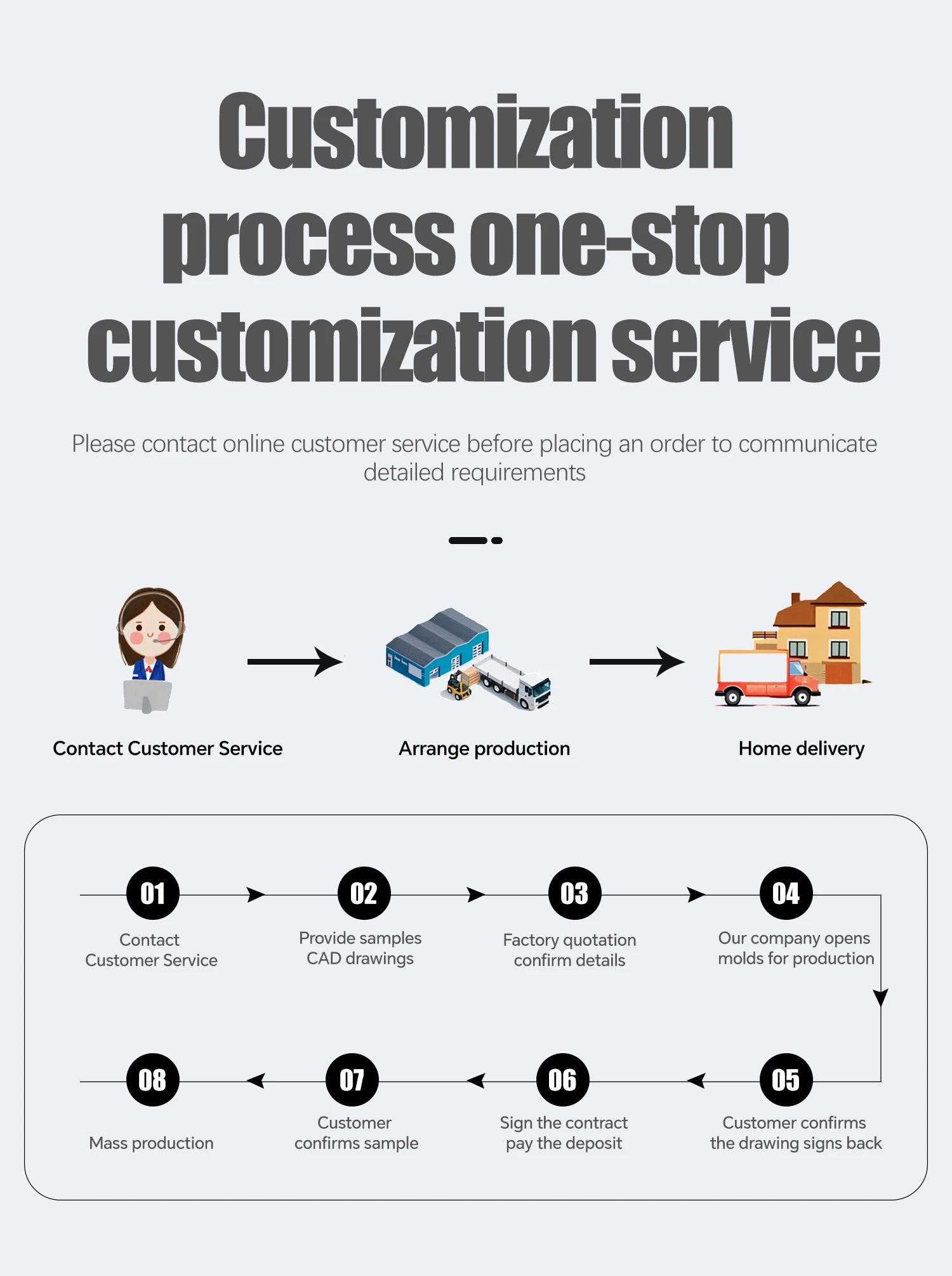 Customization process one-stop customization service

Please contact online customer service before placing an order to communicate detailed requirements

Contact Customer Service

Arrange production

Home delivery

01
Contact Customer Service

02
Provide samples CAD drawings

03
Factory quotation confirm details

04
Our company opens molds for production

05
Customer confirms the drawing signs back

06
Sign the contract pay the deposit

07
Customer confirms sample

08
Mass production